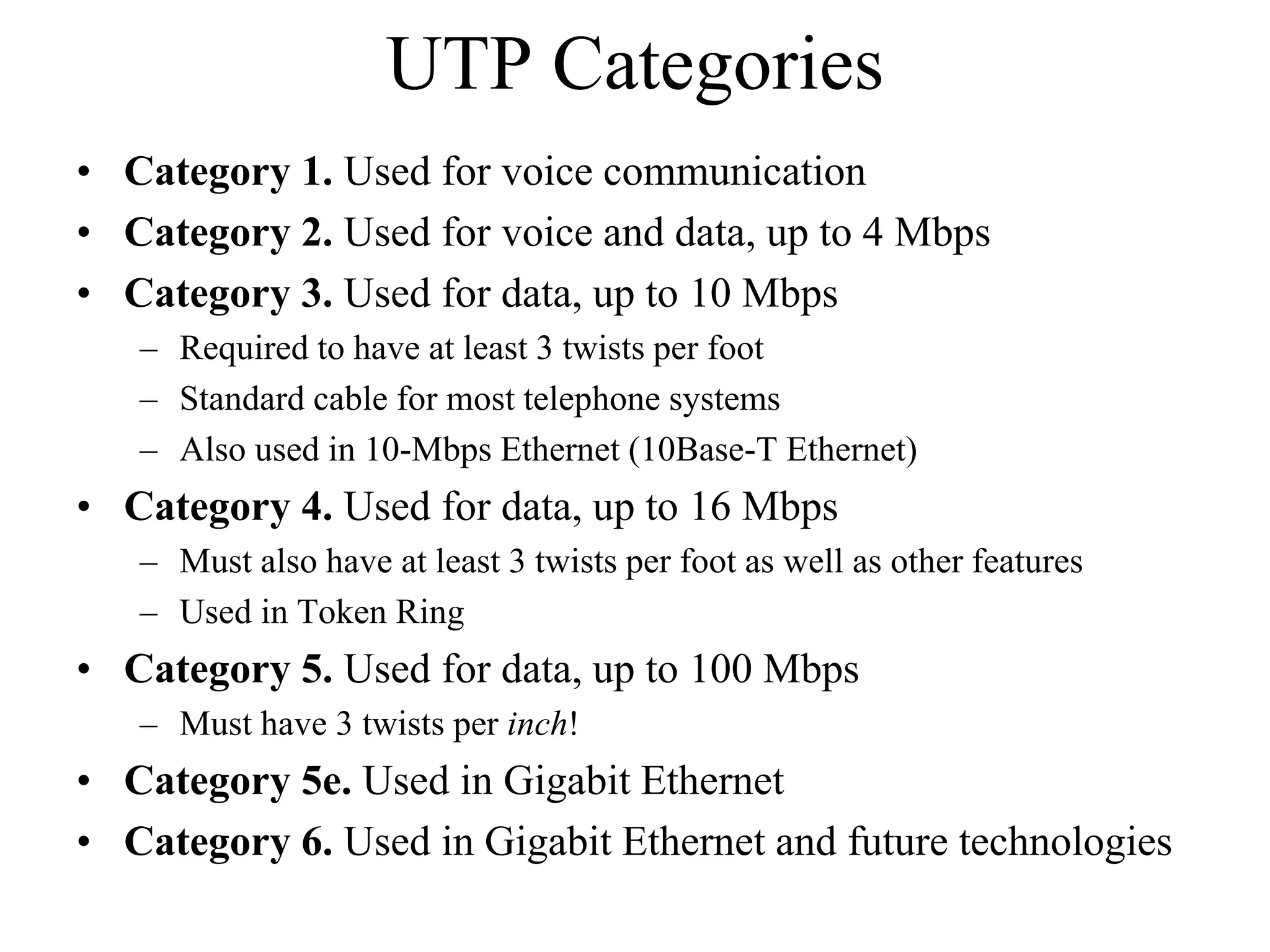 UTP Categories

• Category 1. Used for voice communication
• Category 2. Used for voice and data, up to 4 Mbps
• Category 3. Used for data, up to 10 Mbps
– Required to have at least 3 twists per foot
– Standard cable for most telephone systems
– Also used in 10-Mbps Ethernet (10Base-T Ethernet)
• Category 4. Used for data, up to 16 Mbps
– Must also have at least 3 twists per foot as well as other features
– Used in Token Ring
• Category 5. Used for data, up to 100 Mbps
– Must have 3 twists per inch!
• Category 5e. Used in Gigabit Ethernet
• Category 6. Used in Gigabit Ethernet and future technologies